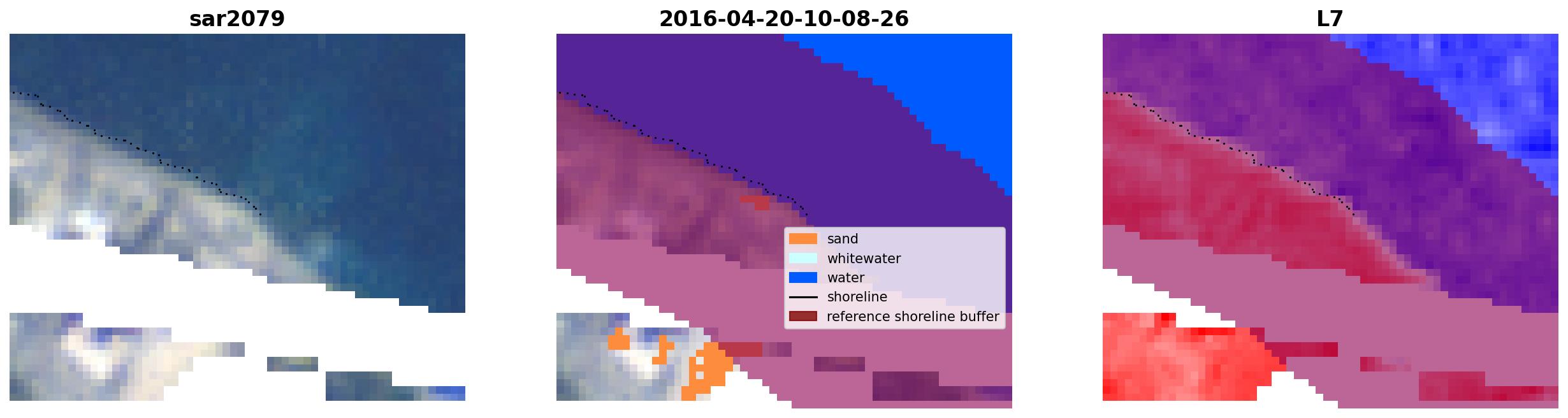 sar2079

2016-04-20-10-08-26

sand
whitewater
water
shoreline
reference shoreline buffer

L7